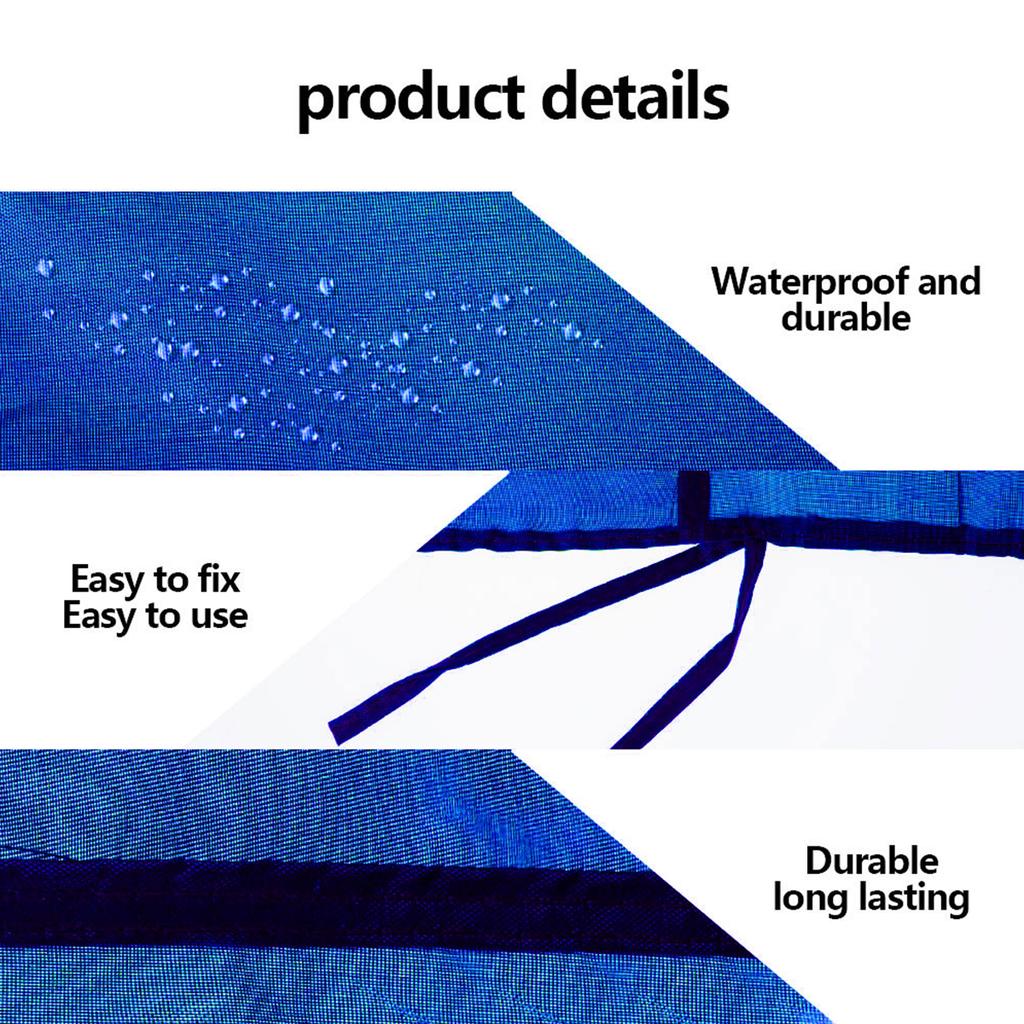 product details

Waterproof and durable

Easy to fix
Easy to use

Durable
long lasting